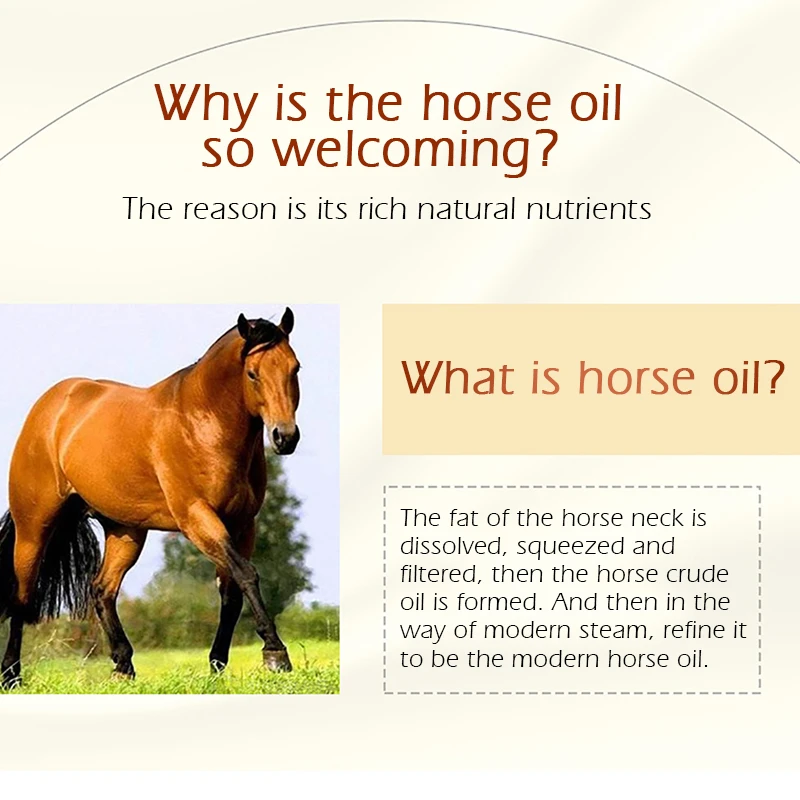 Why is the horse oil so welcoming?

The reason is its rich natural nutrients

What is horse oil?

The fat of the horse neck is dissolved, squeezed and filtered, then the horse crude oil is formed. And then in the way of modern steam, refine it to be the modern horse oil.